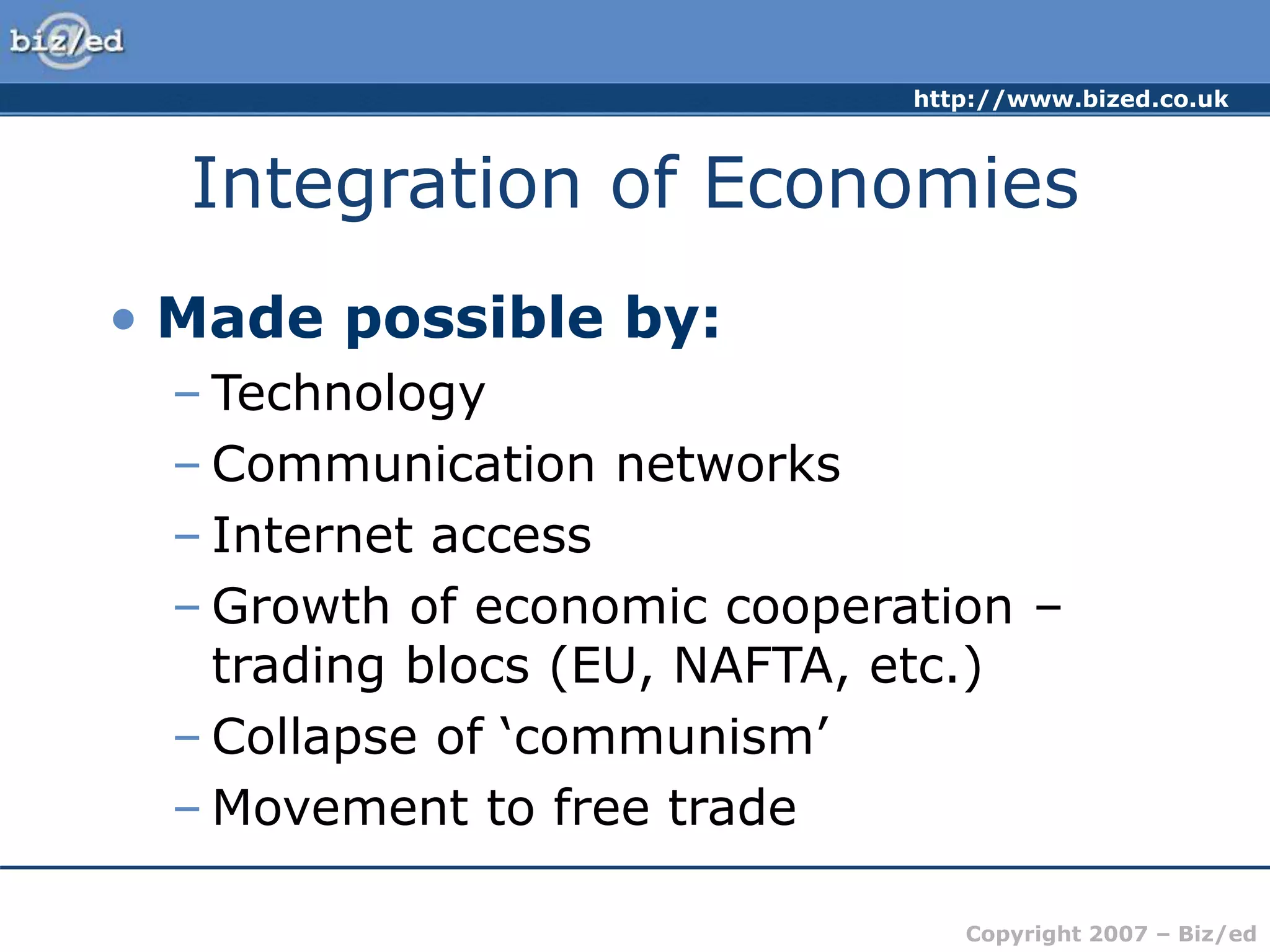 biz/ed

http://www.bized.co.uk

Integration of Economies

• Made possible by:
– Technology
– Communication networks
– Internet access
– Growth of economic cooperation – trading blocs (EU, NAFTA, etc.)
– Collapse of ‘communism’
– Movement to free trade

Copyright 2007 – Biz/ed